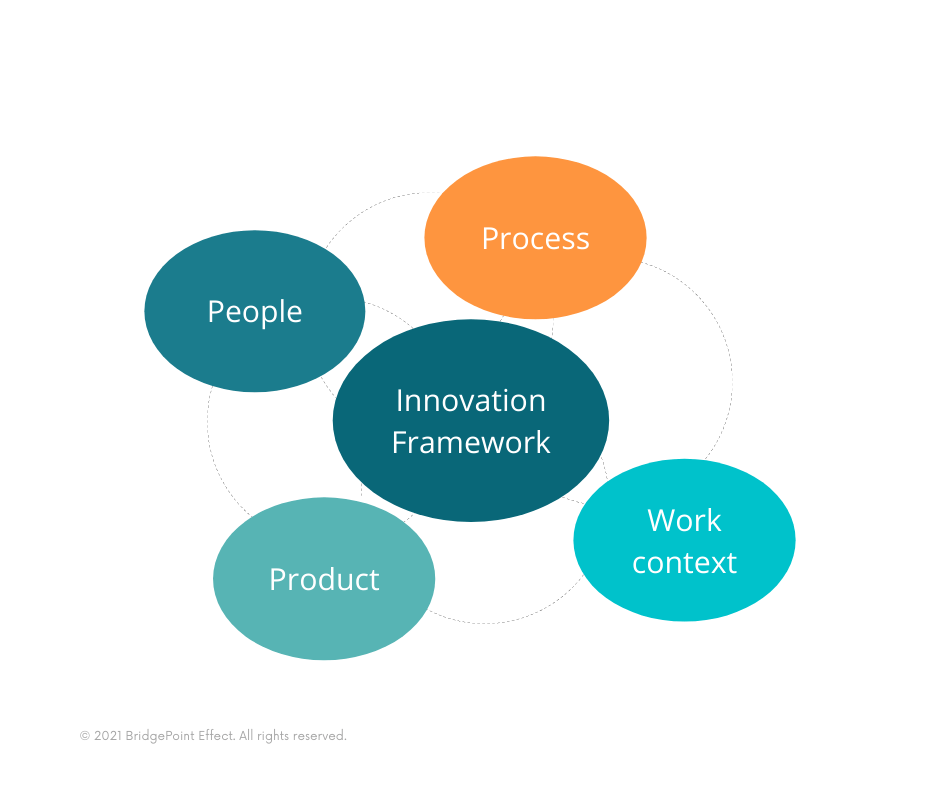 Process

People

Innovation Framework

Work context

Product

© 2021 BridgePoint Effect. All rights reserved.